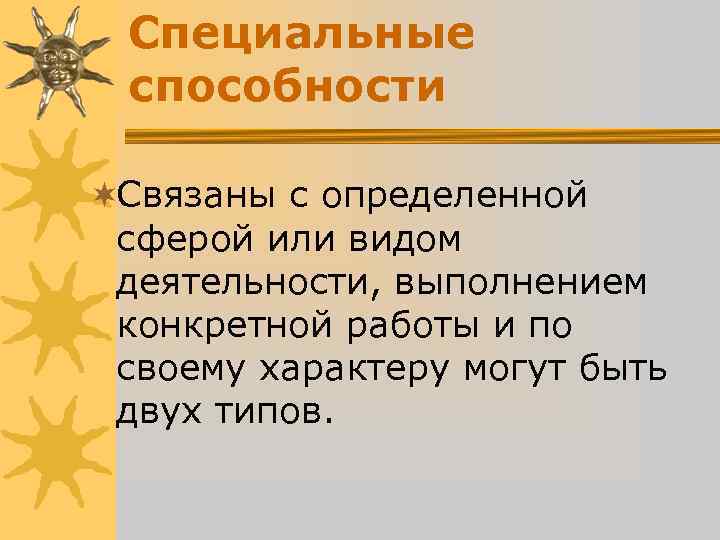 Специальные способности

Связаны с определенной сферой или видом деятельности, выполнением конкретной работы и по своему характеру могут быть двух типов.